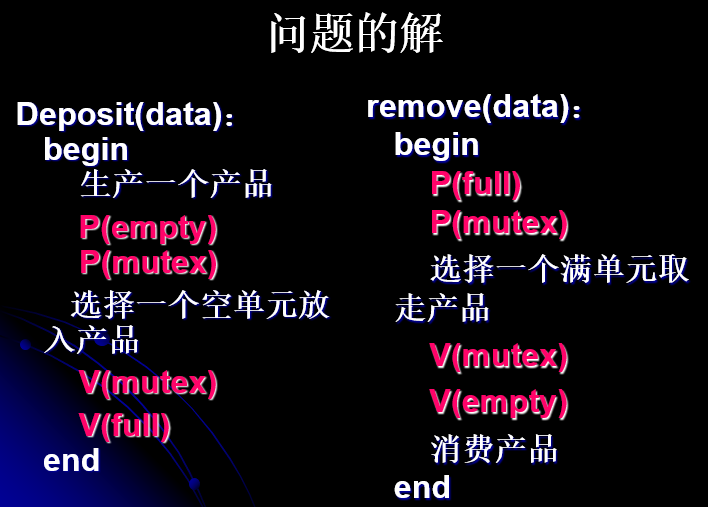 问题的解

Deposit(data)：
begin
生产一个产品
P(empty)
P(mutex)
选择一个空单元放入产品
V(mutex)
V(full)
end

remove(data)：
begin
P(full)
P(mutex)
选择一个满单元取走产品
V(mutex)
V(empty)
消费产品
end